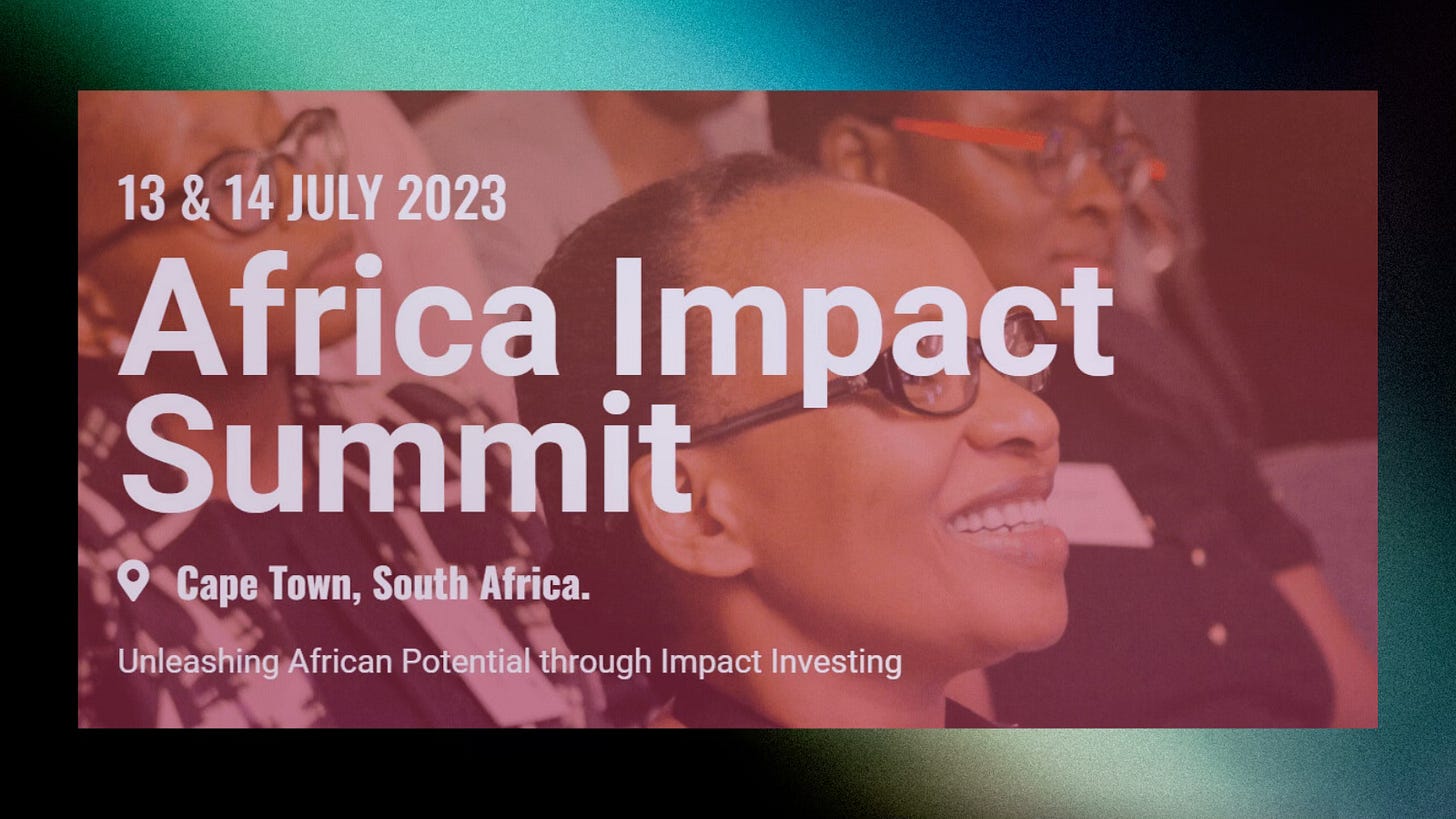 13 & 14 JULY 2023

Africa Impact Summit

Cape Town, South Africa.

Unleashing African Potential through Impact Investing